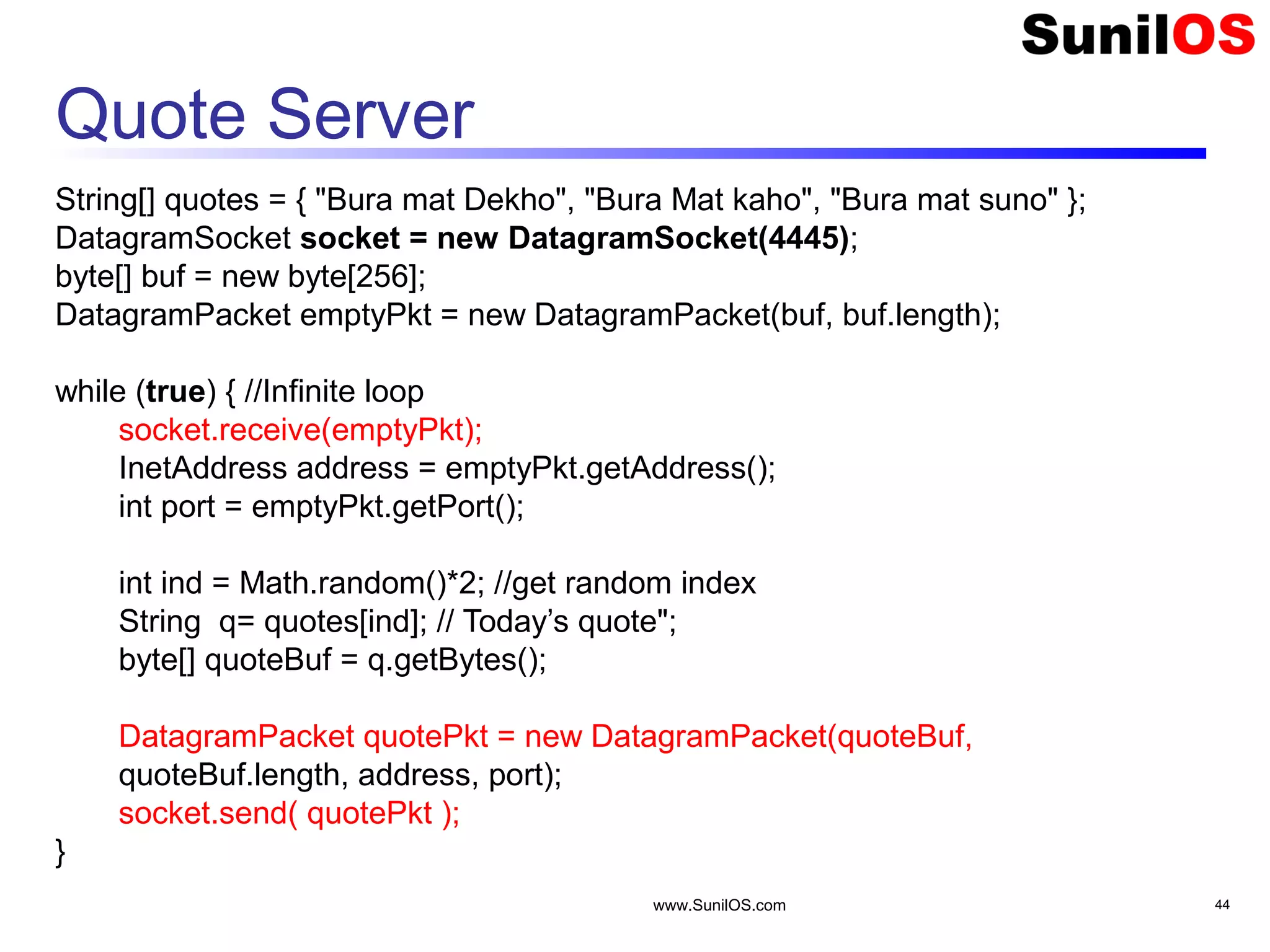 SunilOS

Quote Server

String[] quotes = { "Bura mat Dekho", "Bura Mat kaho", "Bura mat suno" };
DatagramSocket socket = new DatagramSocket(4445);
byte[] buf = new byte[256];
DatagramPacket emptyPkt = new DatagramPacket(buf, buf.length);

while (true) { //Infinite loop
socket.receive(emptyPkt);
InetAddress address = emptyPkt.getAddress();
int port = emptyPkt.getPort();

int ind = Math.random()*2; //get random index
String q= quotes[ind]; // Today’s quote";
byte[] quoteBuf = q.getBytes();

DatagramPacket quotePkt = new DatagramPacket(quoteBuf, quoteBuf.length, address, port);
socket.send( quotePkt );
}

www.SunilOS.com

44